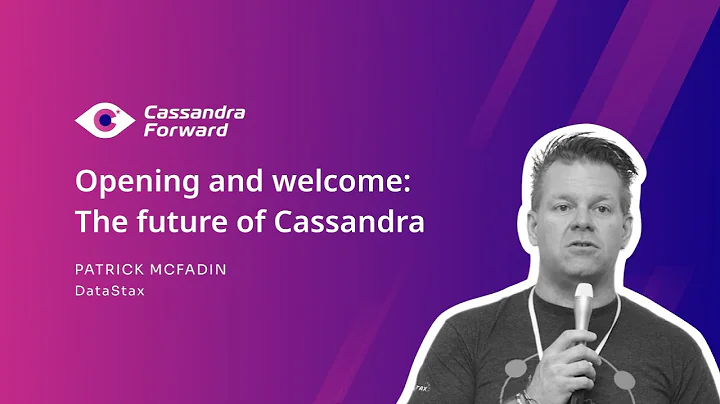 Cassandra Forward

Opening and welcome: The future of Cassandra

PATRICK MCFADIN
DataStax